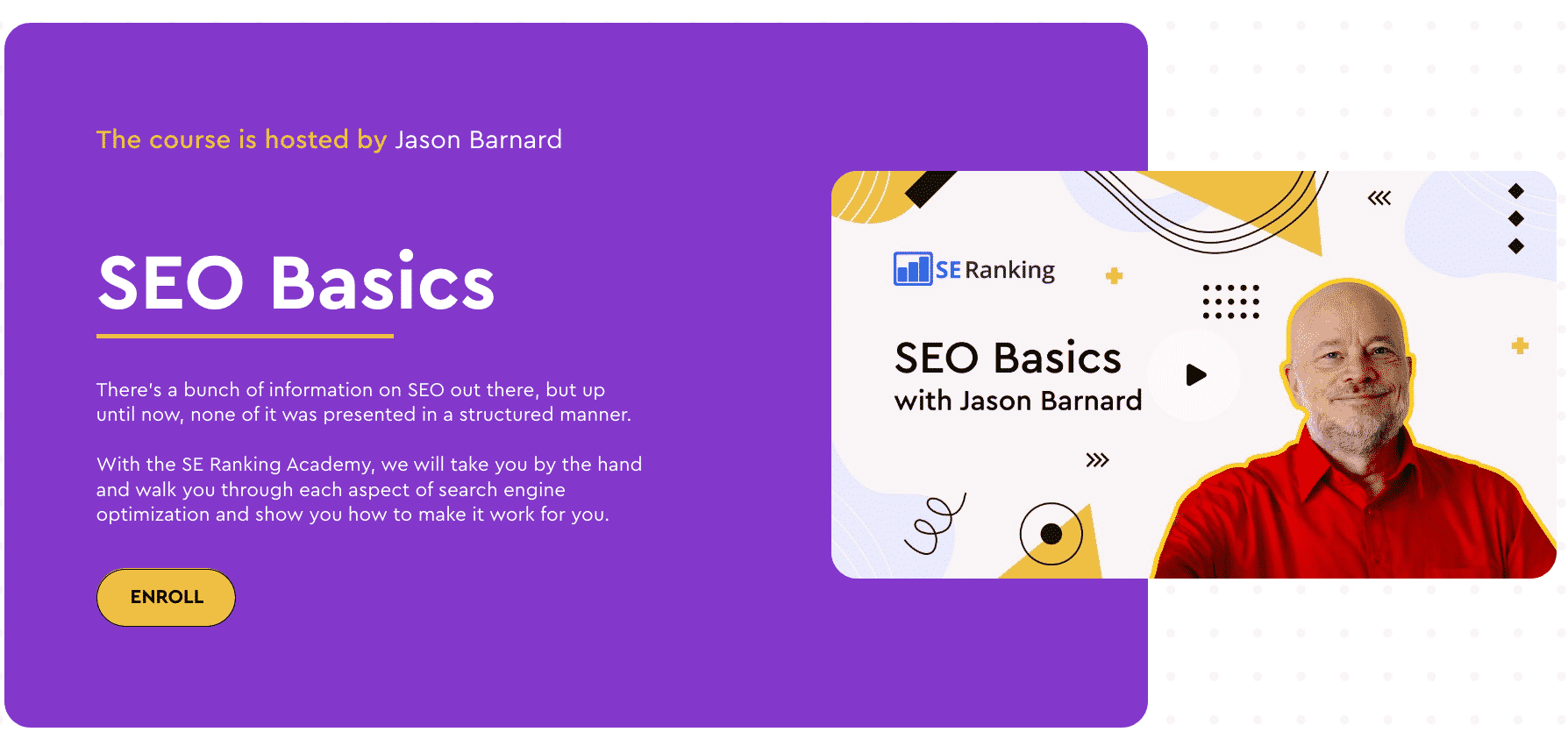 The course is hosted by Jason Barnard

SEO Basics

There's a bunch of information on SEO out there, but up until now, none of it was presented in a structured manner.

With the SE Ranking Academy, we will take you by the hand and walk you through each aspect of search engine optimization and show you how to make it work for you.

ENROLL

SE Ranking

SEO Basics
with Jason Barnard